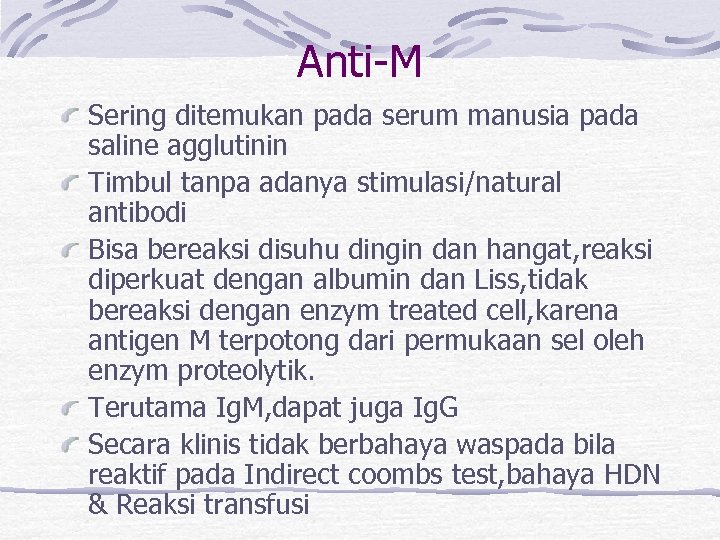 Anti-M

Sering ditemukan pada serum manusia pada saline agglutinin

Timbul tanpa adanya stimulasi/natural antibodi

Bisa bereaksi disuhu dingin dan hangat,reaksi diperkuat dengan albumin dan Liss,tidak bereaksi dengan enzym treated cell,karena antigen M terpotong dari permukaan sel oleh enzym proteolytik.

Terutama IgM,dapat juga IgG

Secara klinis tidak berbahaya waspada bila reaktif pada Indirect coombs test,bahaya HDN & Reaksi transfusi